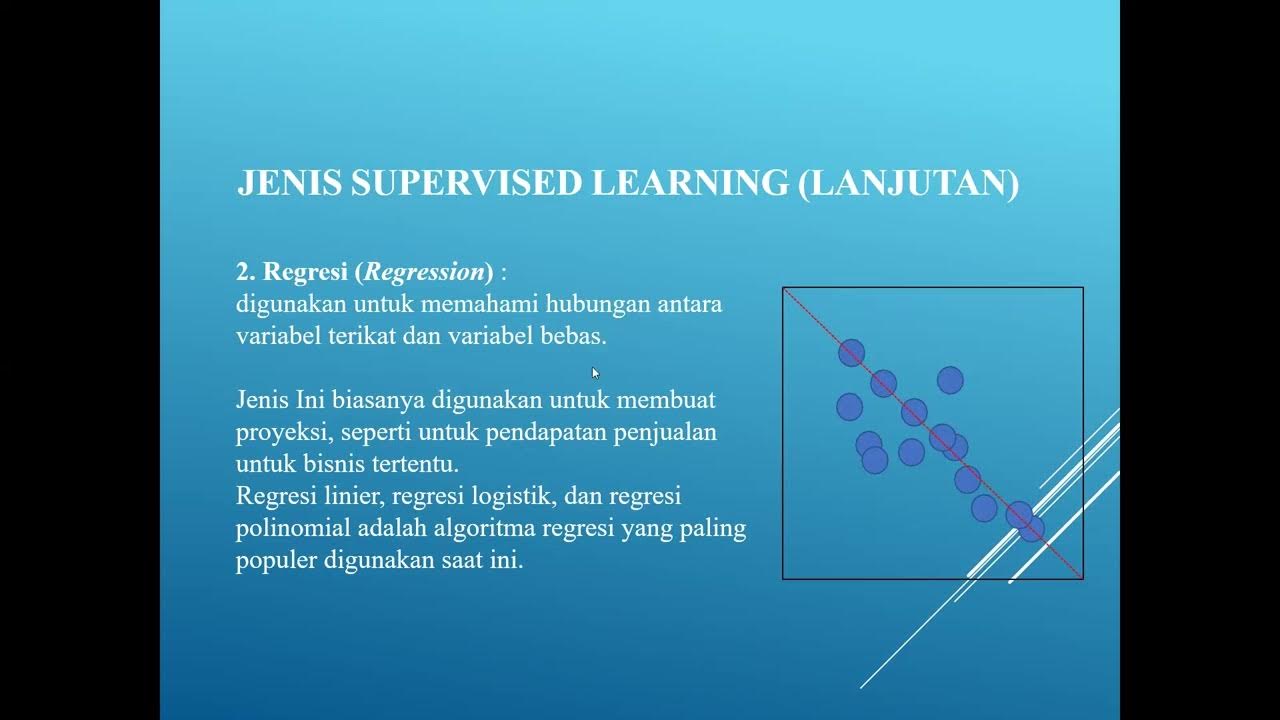 JENIS SUPERVISED LEARNING (LANJUTAN)

2. Regresi (Regression) :
digunakan untuk memahami hubungan antara variabel terikat dan variabel bebas.

Jenis Ini biasanya digunakan untuk membuat proyeksi, seperti untuk pendapatan penjualan untuk bisnis tertentu.
Regresi linier, regresi logistik, dan regresi polinomial adalah algoritma regresi yang paling populer digunakan saat ini.